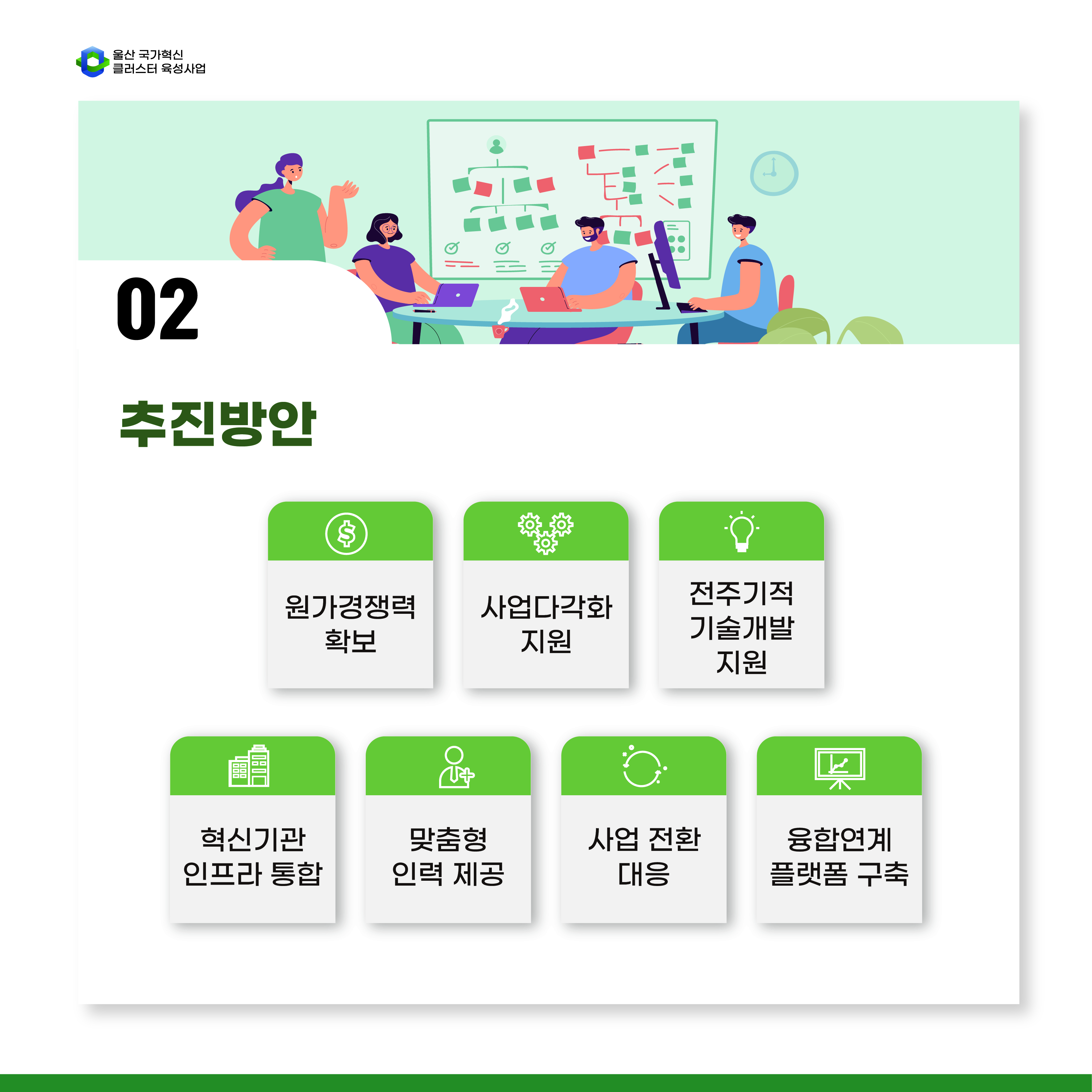 울산 국가혁신
클러스터 육성사업

02

추진방안

원가경쟁력
확보

사업다각화
지원

전주기적
기술개발
지원

혁신기관
인프라 통합

맞춤형
인력 제공

사업 전환
대응

융합연계
플랫폼 구축